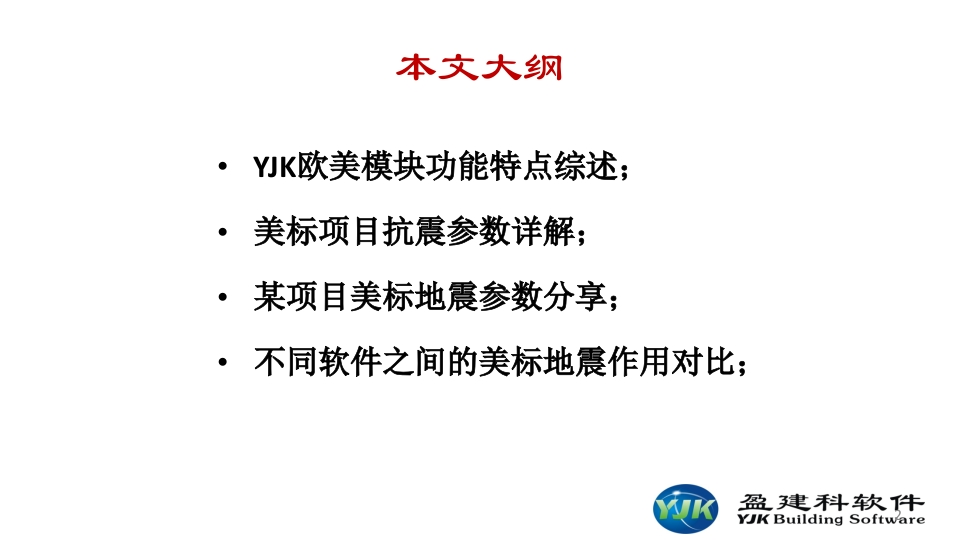 本文大纲

• YJK欧美模块功能特点综述；
• 美标项目抗震参数详解；
• 某项目美标地震参数分享；
• 不同软件之间的美标地震作用对比；

YJK
盈建科软件
YJK Building Software